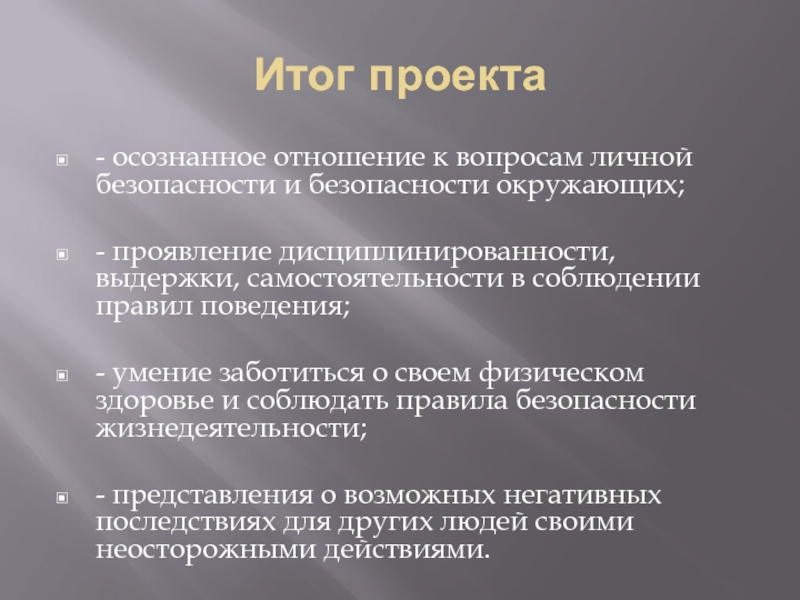 Итог проекта

- осознанное отношение к вопросам личной безопасности и безопасности окружающих;

- проявление дисциплинированности, выдержки, самостоятельности в соблюдении правил поведения;

- умение заботиться о своем физическом здоровье и соблюдать правила безопасности жизнедеятельности;

- представления о возможных негативных последствиях для других людей своими неосторожными действиями.